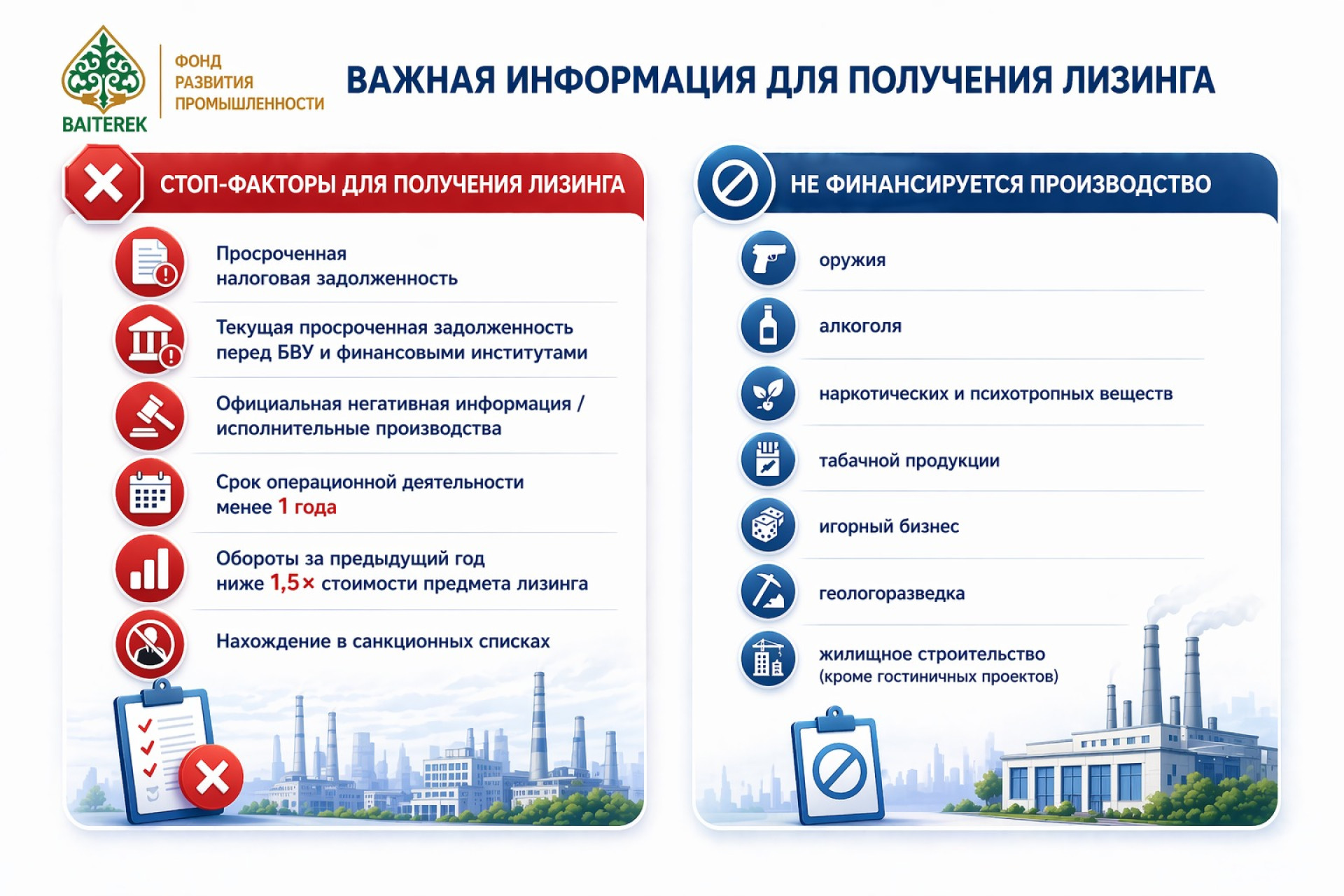 BAITEREK

ФОНД РАЗВИТИЯ ПРОМЫШЛЕННОСТИ

ВАЖНАЯ ИНФОРМАЦИЯ ДЛЯ ПОЛУЧЕНИЯ ЛИЗИНГА

СТОП-ФАКТОРЫ ДЛЯ ПОЛУЧЕНИЯ ЛИЗИНГА

Просроченная налоговая задолженность

Текущая просроченная задолженность перед БВУ и финансовыми институтами

Официальная негативная информация / исполнительные производства

Срок операционной деятельности менее 1 года

Обороты за предыдущий год ниже 1,5× стоимости предмета лизинга

Нахождение в санкционных списках

НЕ ФИНАНСИРУЕТСЯ ПРОИЗВОДСТВО

оружия

алкоголя

наркотических и психотропных веществ

табачной продукции

игорный бизнес

геологоразведка

жилищное строительство (кроме гостиничных проектов)